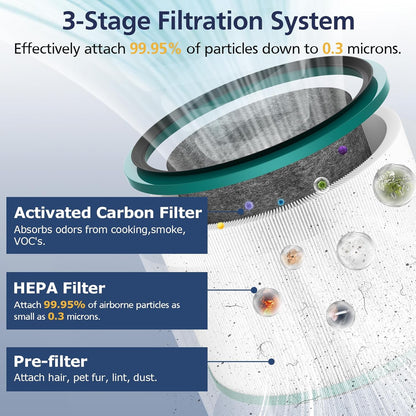 3-Stage Filtration System

Effectively attach 99.95% of particles down to 0.3 microns.

Activated Carbon Filter
Absorbs odors from cooking,smoke, VOC's.

HEPA Filter
Attach 99.95% of airborne particles as small as 0.3 microns.

Pre-filter
Attach hair, pet fur, lint, dust.